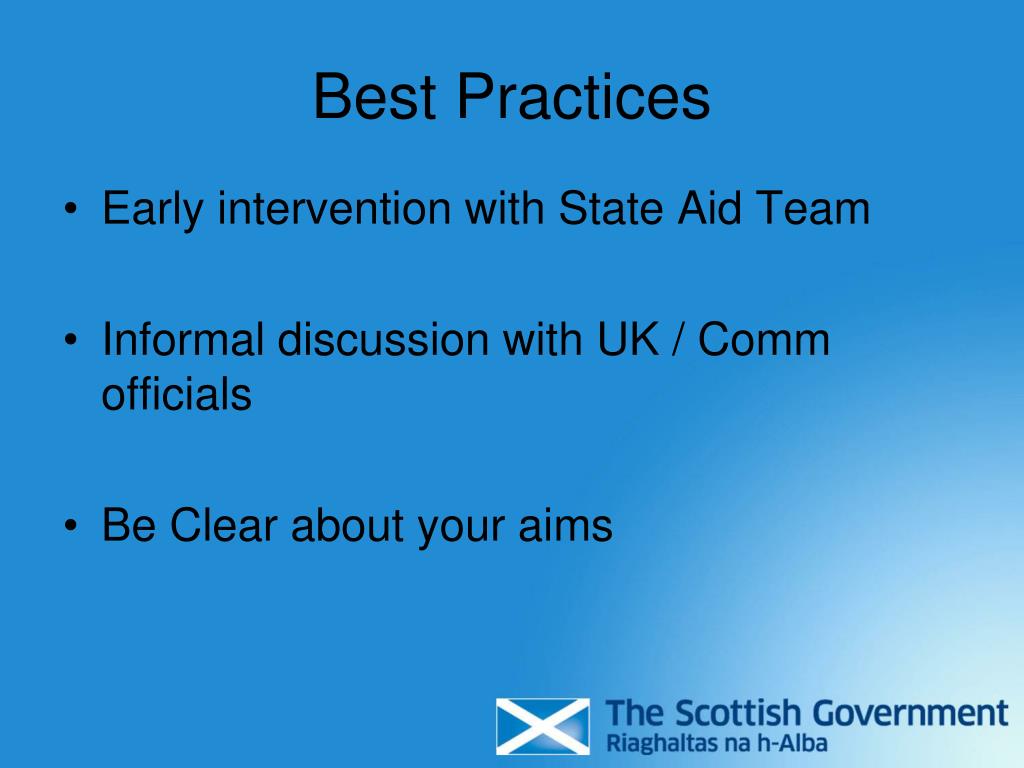 Best Practices

• Early intervention with State Aid Team

• Informal discussion with UK / Comm officials

• Be Clear about your aims

The Scottish Government
Riaghaltas na h-Alba